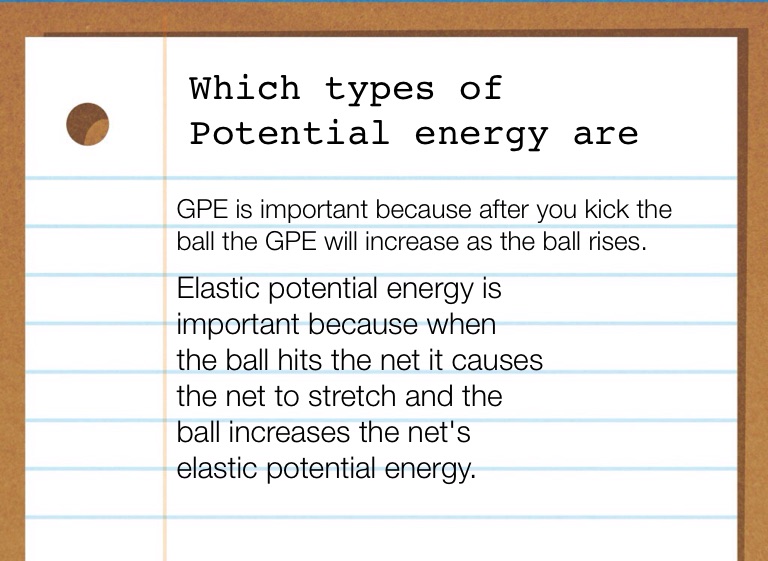 Which types of Potential energy are

GPE is important because after you kick the ball the GPE will increase as the ball rises.

Elastic potential energy is important because when the ball hits the net it causes the net to stretch and the ball increases the net's elastic potential energy.